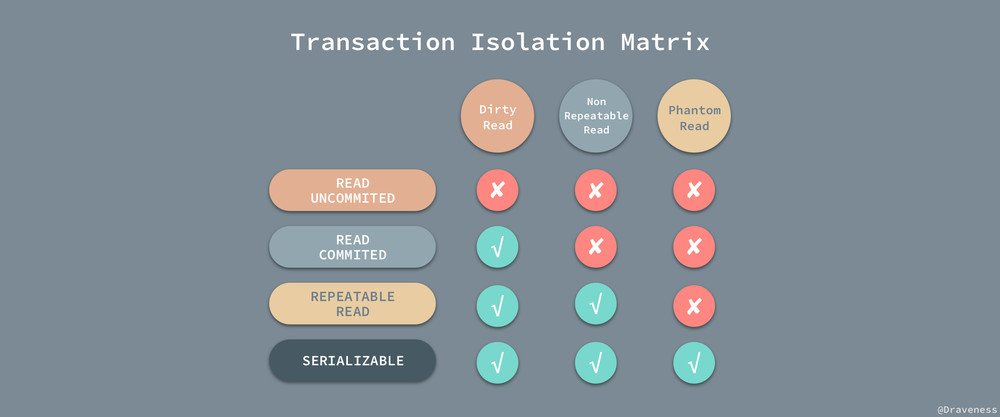 Transaction Isolation Matrix

| | Dirty Read | Non Repeatable Read | Phantom Read |
|---|---|---|---|
| READ UNCOMMITED | ✘ | ✘ | ✘ |
| READ COMMITED | √ | ✘ | ✘ |
| REPEATABLE READ | √ | √ | ✘ |
| SERIALIZABLE | √ | √ | √ |

@Draveness